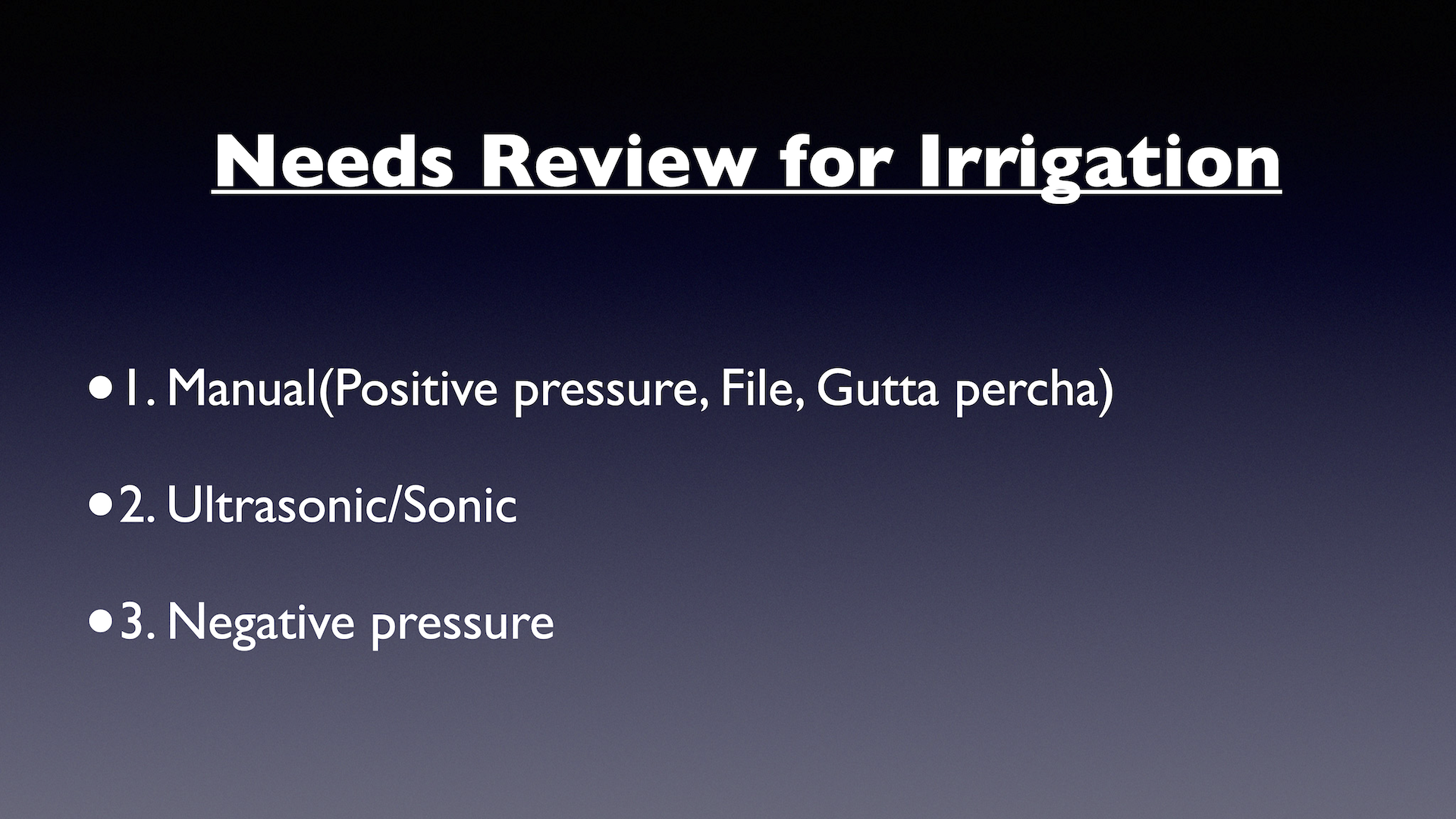 Needs Review for Irrigation

• 1. Manual(Positive pressure, File, Gutta percha)

• 2. Ultrasonic/Sonic

• 3. Negative pressure